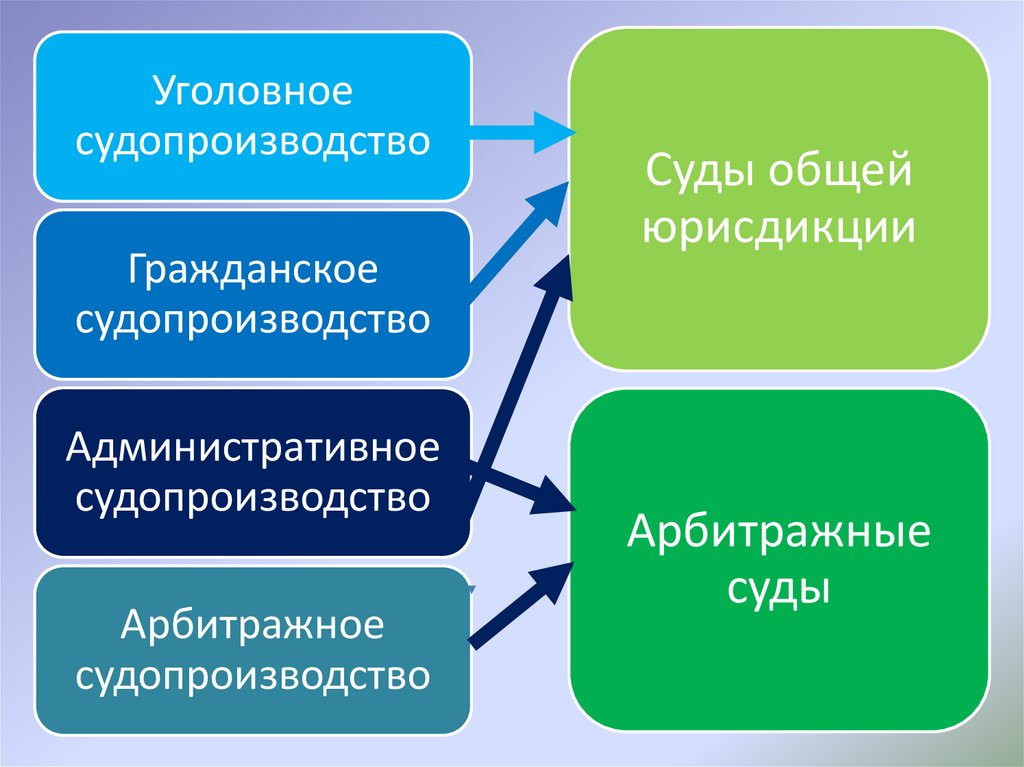 Уголовное судопроизводство

Гражданское судопроизводство

Административное судопроизводство

Арбитражное судопроизводство

Суды общей юрисдикции

Арбитражные суды